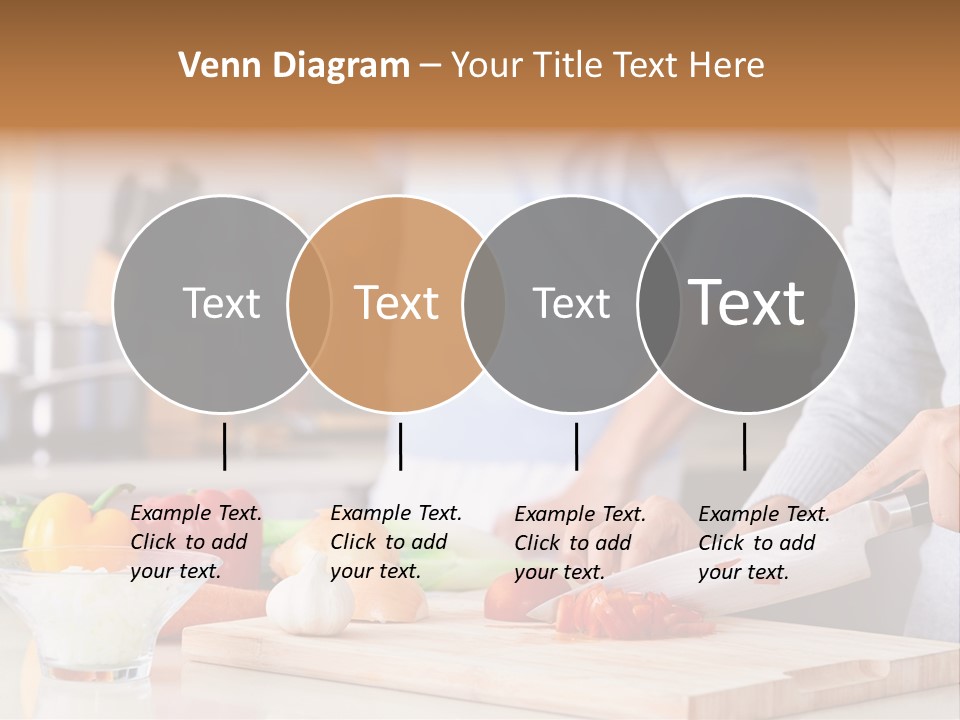 Venn Diagram – Your Title Text Here

Text

Text

Text

Text

Example Text. Click to add your text.

Example Text. Click to add your text.

Example Text. Click to add your text.

Example Text. Click to add your text.